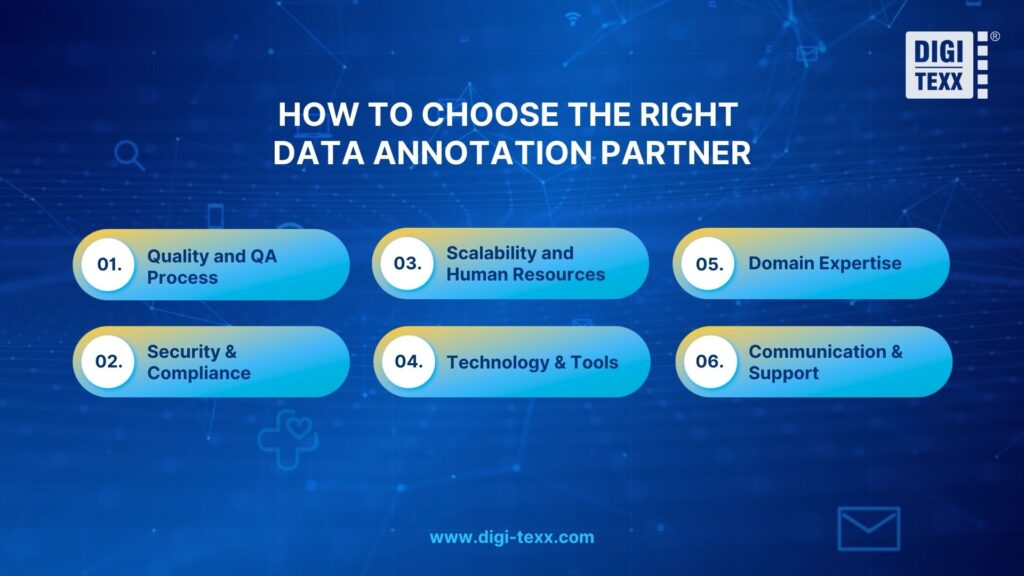 DIGI TEXX ®

HOW TO CHOOSE THE RIGHT DATA ANNOTATION PARTNER

01. Quality and QA Process

02. Security & Compliance

03. Scalability and Human Resources

04. Technology & Tools

05. Domain Expertise

06. Communication & Support

www.digi-texx.com